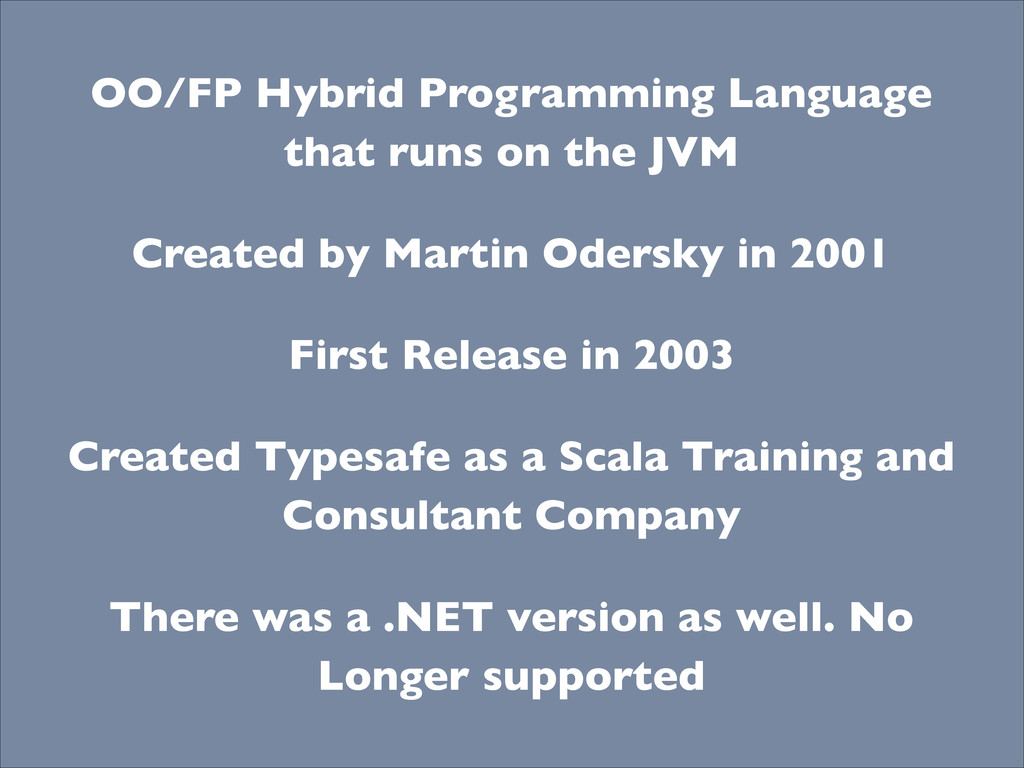 OO/FP Hybrid Programming Language that runs on the JVM

Created by Martin Odersky in 2001

First Release in 2003

Created Typesafe as a Scala Training and Consultant Company

There was a .NET version as well. No Longer supported